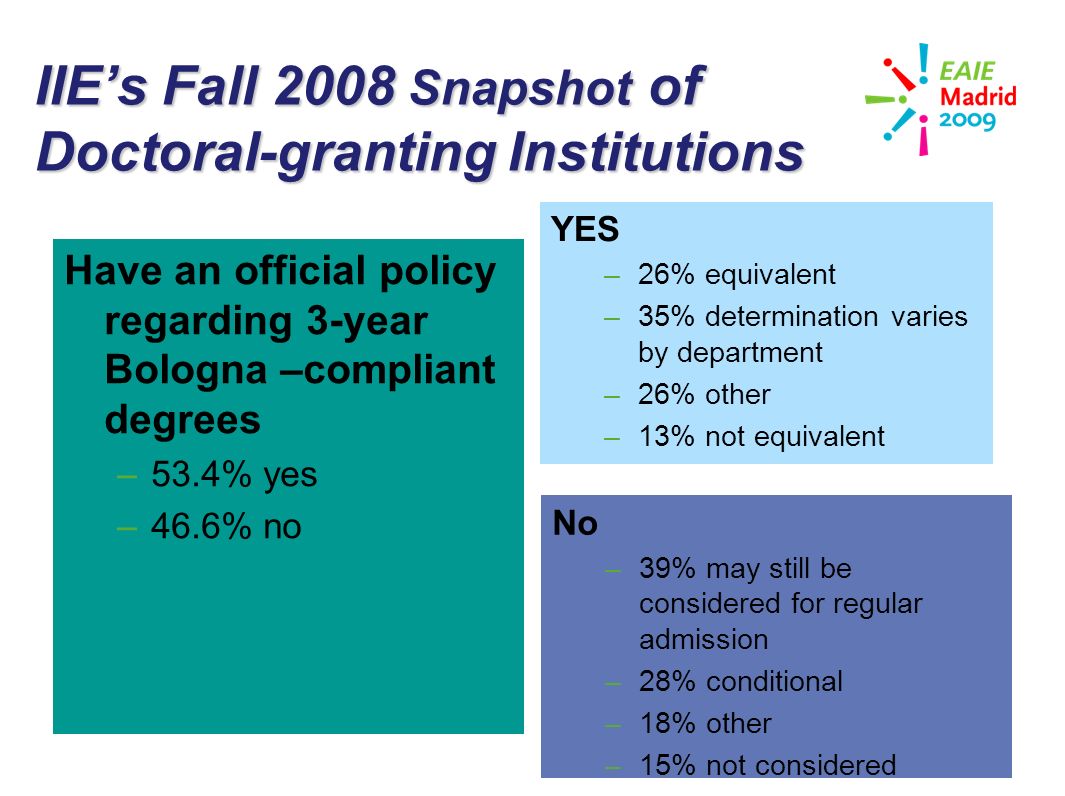 IIE's Fall 2008 Snapshot of Doctoral-granting Institutions

EAIE Madrid 2009

Have an official policy regarding 3-year Bologna –compliant degrees
– 53.4% yes
– 46.6% no

YES
– 26% equivalent
– 35% determination varies by department
– 26% other
– 13% not equivalent

No
– 39% may still be considered for regular admission
– 28% conditional
– 18% other
– 15% not considered